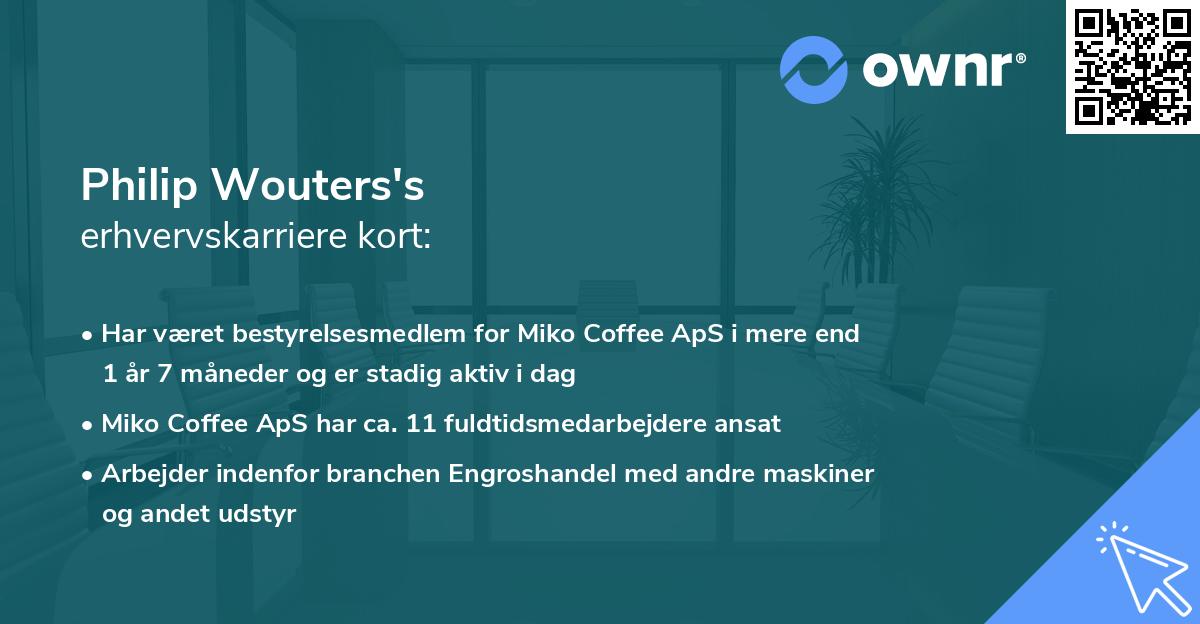 ownr®

Philip Wouters's
erhvervskarriere kort:

• Har været bestyrelsesmedlem for Miko Coffee ApS i mere end 1 år 7 måneder og er stadig aktiv i dag

• Miko Coffee ApS har ca. 11 fuldtidsmedarbejdere ansat

• Arbejder indenfor branchen Engroshandel med andre maskiner og andet udstyr